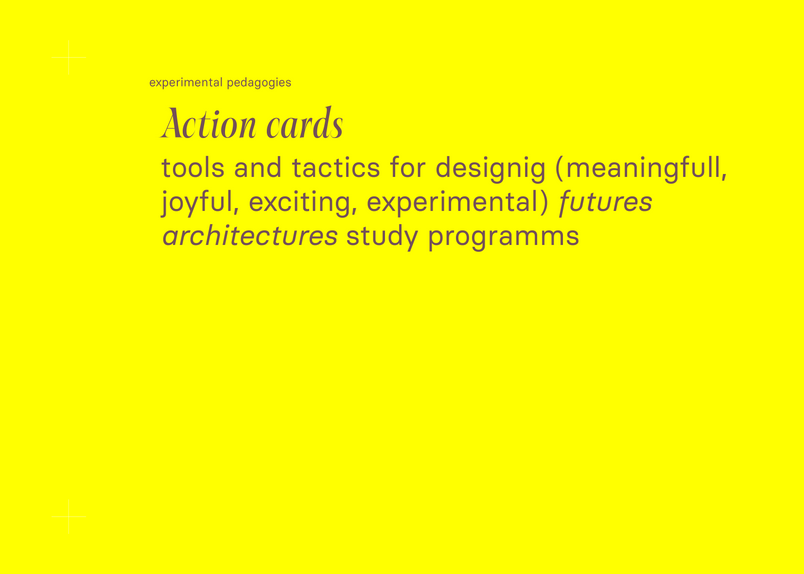 experimental pedagogies

Action cards

tools and tactics for designig (meaningfull, joyful, exciting, experimental) futures architectures study programms